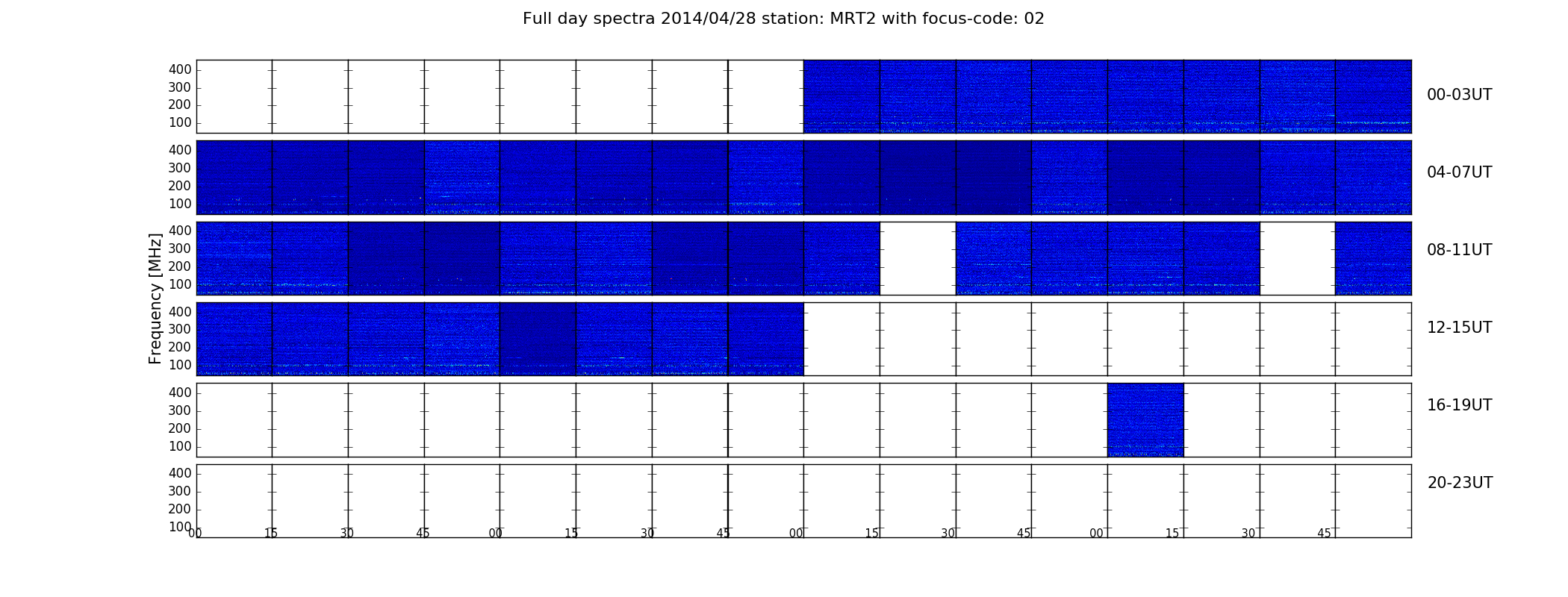 Full day spectra 2014/04/28 station: MRT2 with focus-code: 02

Frequency [MHz]

400
300
200
100
00-03UT

400
300
200
100
04-07UT

400
300
200
100
08-11UT

400
300
200
100
12-15UT

400
300
200
100
16-19UT

400
300
200
100
20-23UT

00 15 30 45 00 15 30 45 00 15 30 45 00 15 30 45